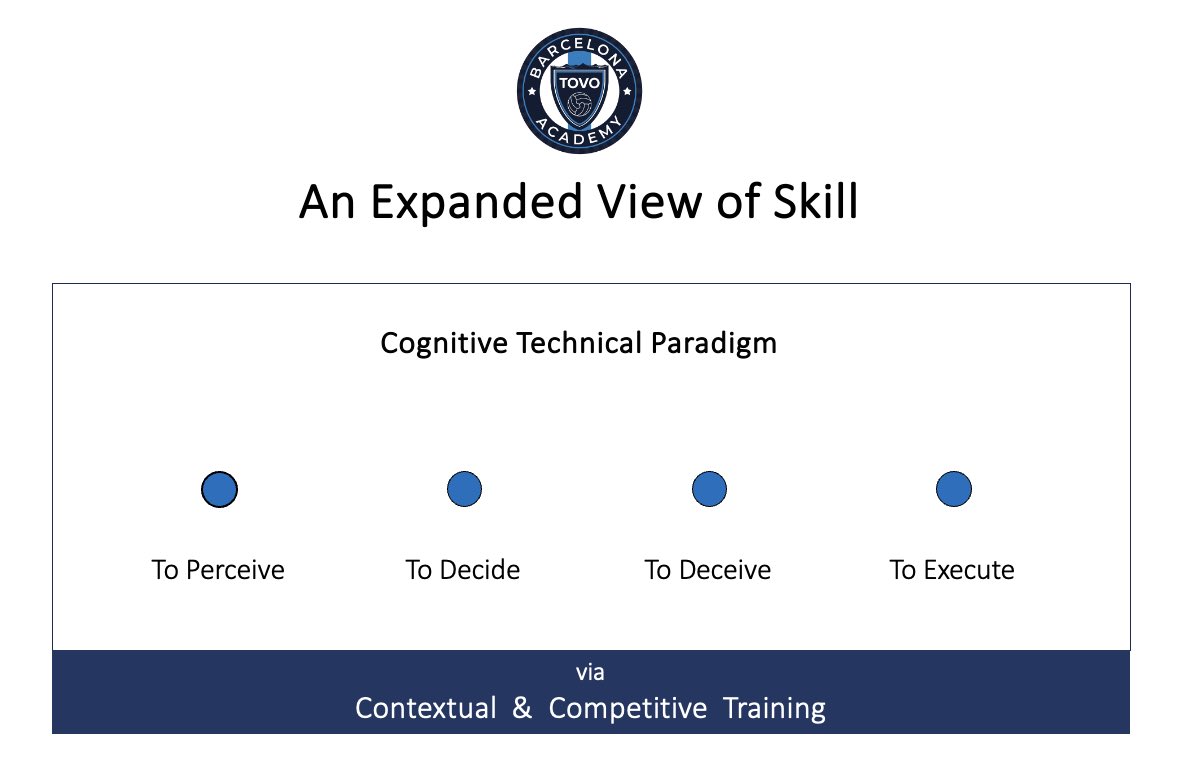 BARCELONA TOVO ACADEMY

An Expanded View of Skill

Cognitive Technical Paradigm

To Perceive To Decide To Deceive To Execute

via
Contextual & Competitive Training